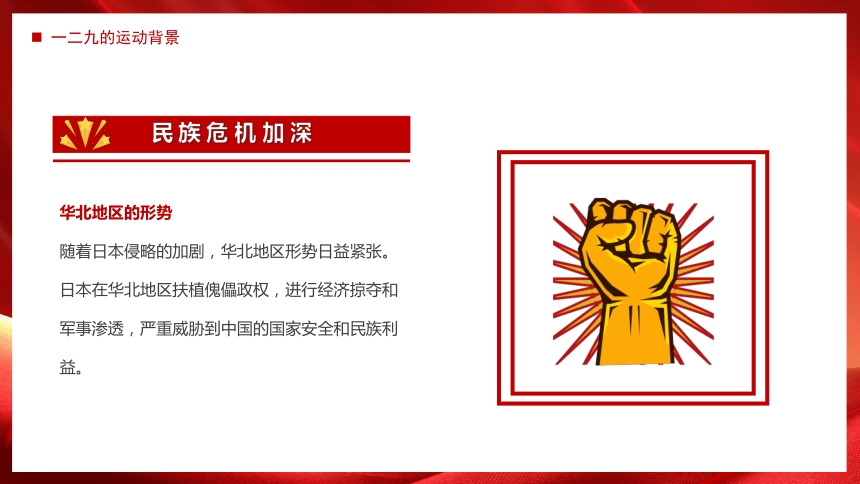 一二九的运动背景

民族危机加深

华北地区的形势

随着日本侵略的加剧，华北地区形势日益紧张。日本在华北地区扶植傀儡政权，进行经济掠夺和军事渗透，严重威胁到中国的国家安全和民族利益。